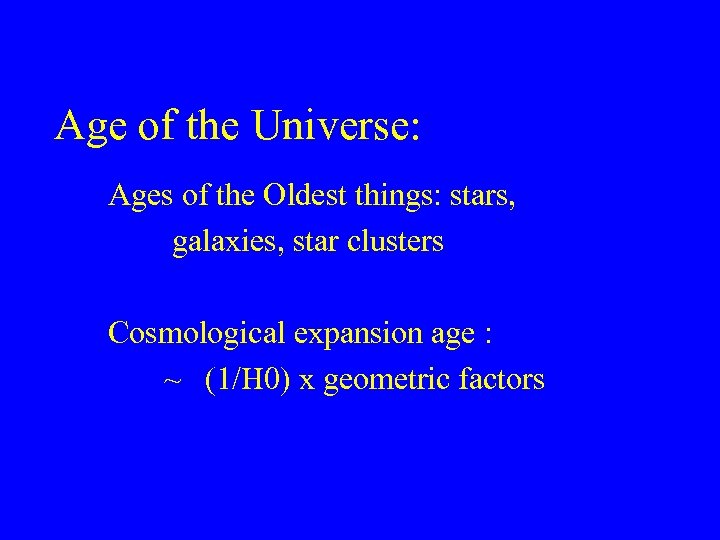 Age of the Universe:

Ages of the Oldest things: stars, galaxies, star clusters

Cosmological expansion age :
~ (1/H0) x geometric factors